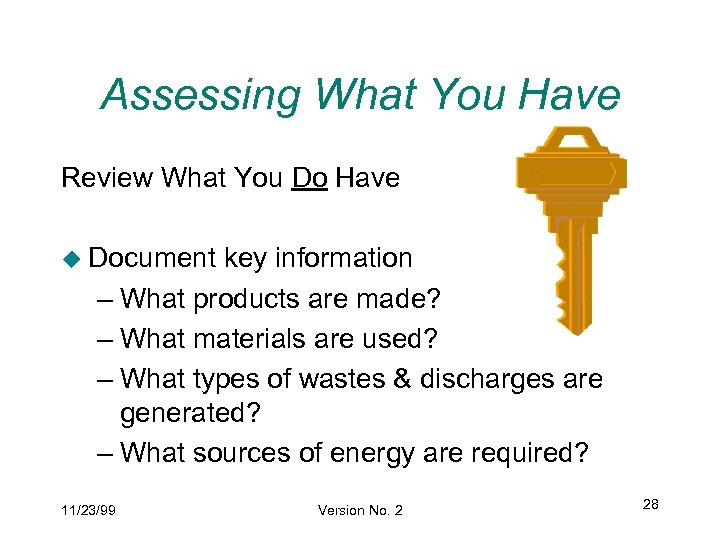 Assessing What You Have

Review What You Do Have

◆ Document key information
– What products are made?
– What materials are used?
– What types of wastes & discharges are generated?
– What sources of energy are required?

11/23/99

Version No. 2

28